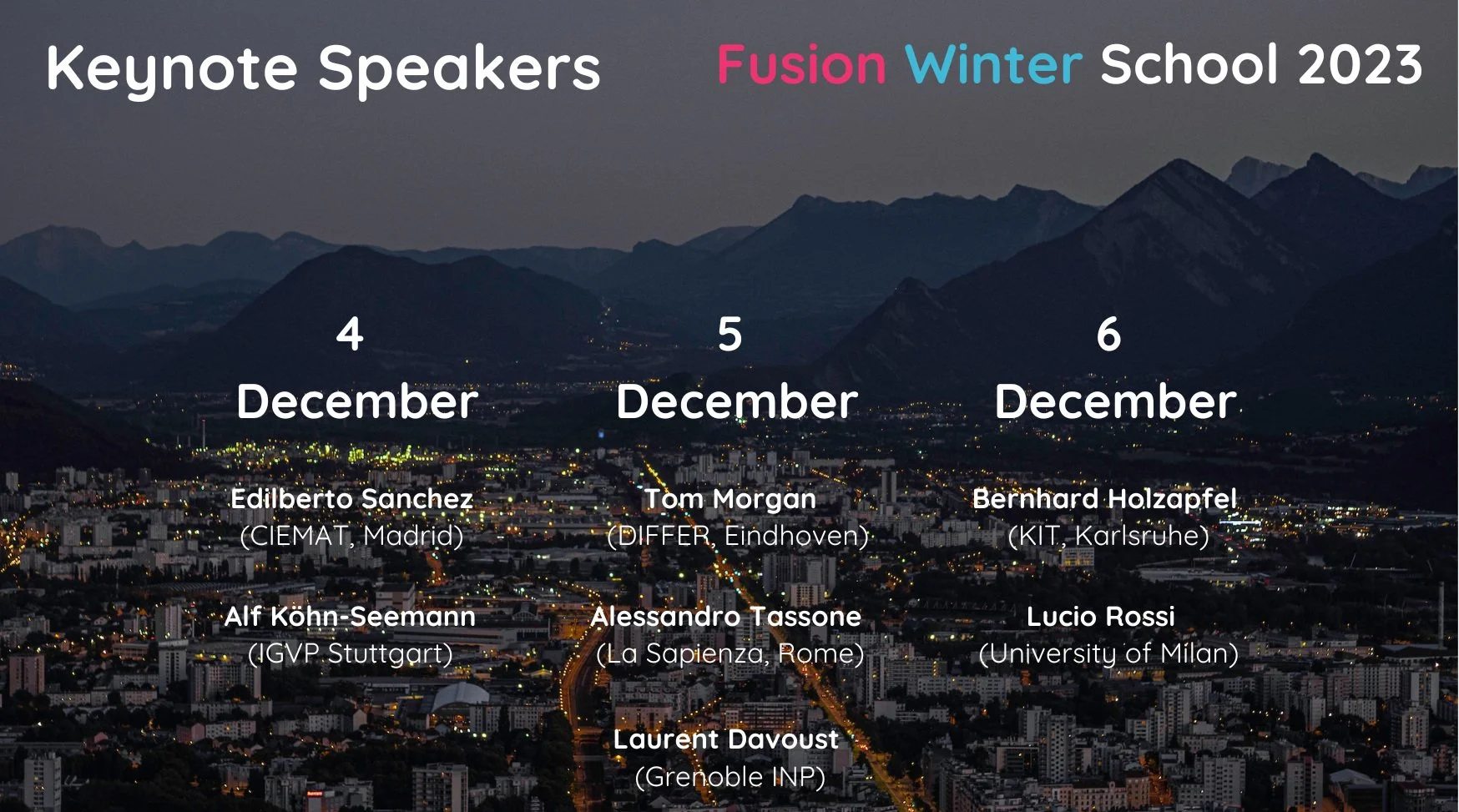 Keynote Speakers

Fusion Winter School 2023

4
December

Edilberto Sanchez
(CIEMAT, Madrid)

Alf Köhn-Seemann
(IGVP Stuttgart)

5
December

Tom Morgan
(DIFFER, Eindhoven)

Alessandro Tassone
(La Sapienza, Rome)

Laurent Davoust
(Grenoble INP)

6
December

Bernhard Holzapfel
(KIT, Karlsruhe)

Lucio Rossi
(University of Milan)